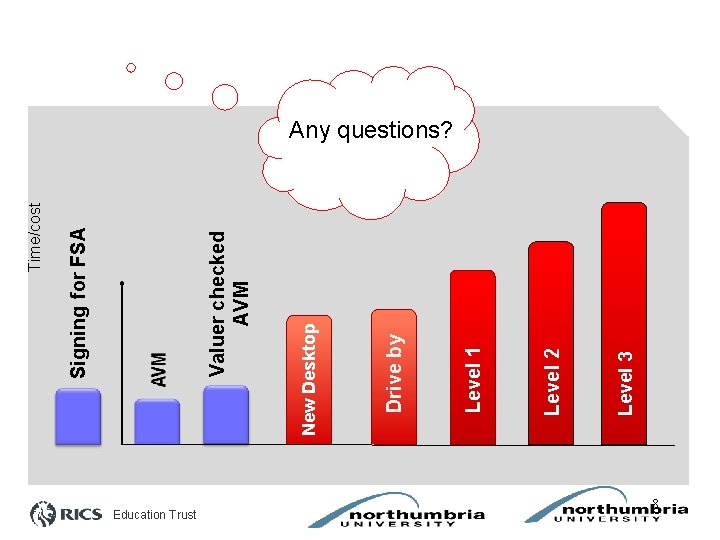 Any questions?

Time/cost

Signing for FSA

AVM

Valuer checked AVM

New Desktop

Drive by

Level 1

Level 2

Level 3

RICS Education Trust

northumbria UNIVERSITY

northumbria UNIVERSITY

8